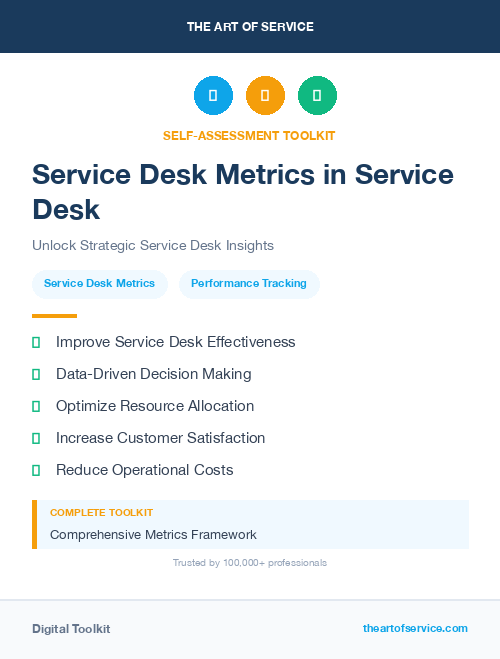 THE ART OF SERVICE

SELF-ASSESSMENT TOOLKIT

Service Desk Metrics in Service Desk

Unlock Strategic Service Desk Insights

Service Desk Metrics

Performance Tracking

Improve Service Desk Effectiveness

Data-Driven Decision Making

Optimize Resource Allocation

Increase Customer Satisfaction

Reduce Operational Costs

COMPLETE TOOLKIT

Comprehensive Metrics Framework

Trusted by 100,000+ professionals

Digital Toolkit

theartofservice.com